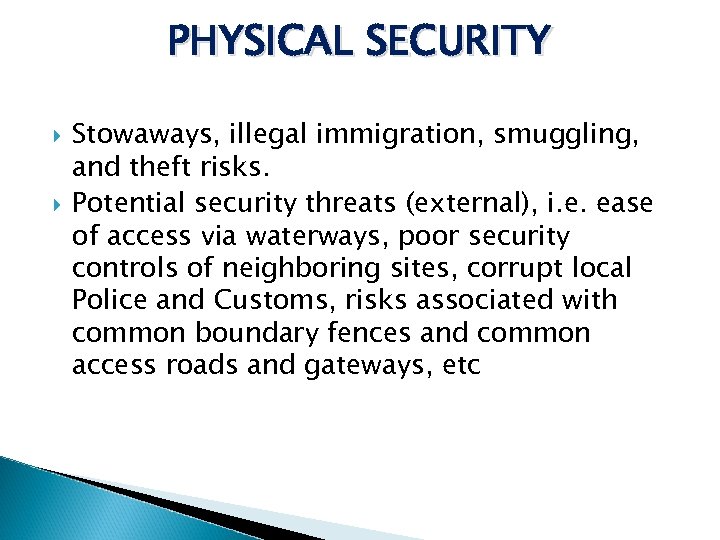 PHYSICAL SECURITY

Stowaways, illegal immigration, smuggling, and theft risks.

Potential security threats (external), i.e. ease of access via waterways, poor security controls of neighboring sites, corrupt local Police and Customs, risks associated with common boundary fences and common access roads and gateways, etc